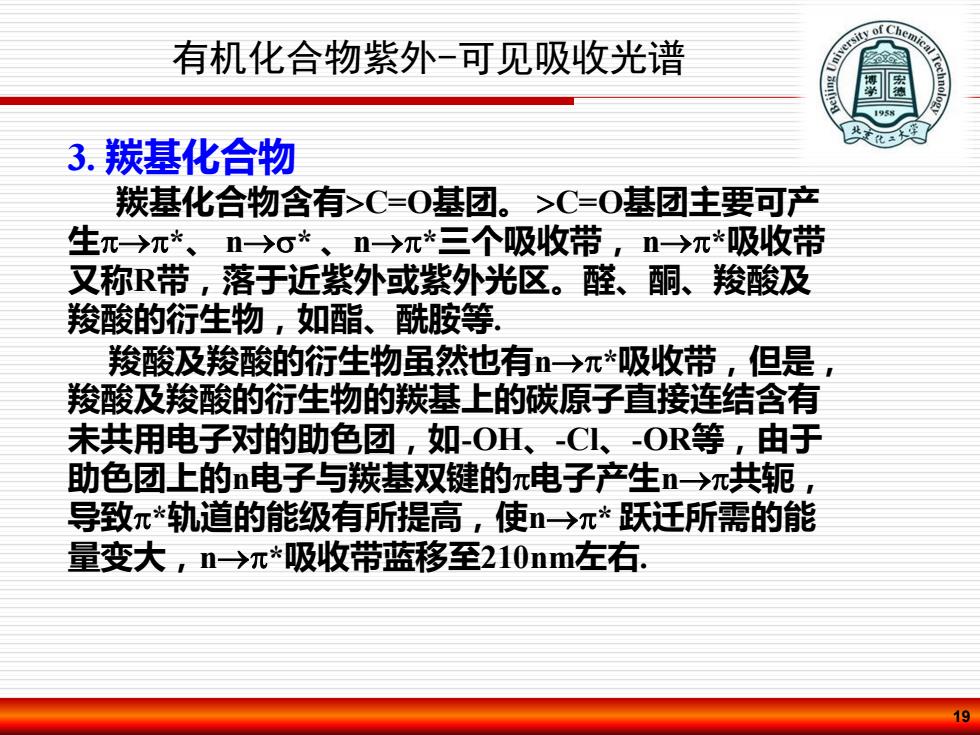 有机化合物紫外-可见吸收光谱

Beijing University of Chemical Technology 博学 宏德 1958 北京化工大学

3. 羰基化合物

羰基化合物含有>C=O基团。 >C=O基团主要可产生$\pi\rightarrow\pi^*$、 $n\rightarrow\sigma^*$ 、$n\rightarrow\pi^*$三个吸收带， $n\rightarrow\pi^*$吸收带又称R带，落于近紫外或紫外光区。醛、酮、羧酸及羧酸的衍生物，如酯、酰胺等.

羧酸及羧酸的衍生物虽然也有$n\rightarrow\pi^*$吸收带，但是，羧酸及羧酸的衍生物的羰基上的碳原子直接连结含有未共用电子对的助色团，如-OH、-Cl、-OR等，由于助色团上的n电子与羰基双键的$\pi$电子产生$n\rightarrow\pi$共轭，导致$\pi^*$轨道的能级有所提高，使$n\rightarrow\pi^*$ 跃迁所需的能量变大，$n\rightarrow\pi^*$吸收带蓝移至210nm左右.

19